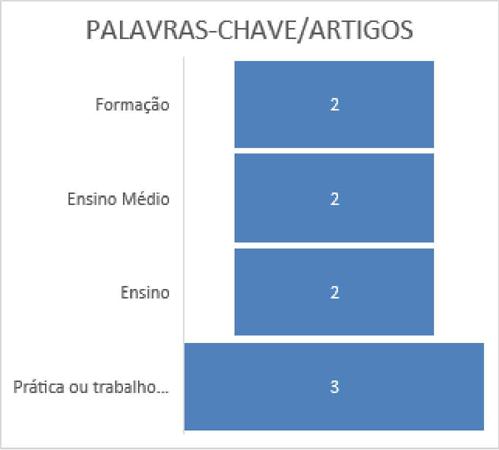 PALAVRAS-CHAVE/ARTIGOS

Formação
2

Ensino Médio
2

Ensino
2

Prática ou trabalho...
3